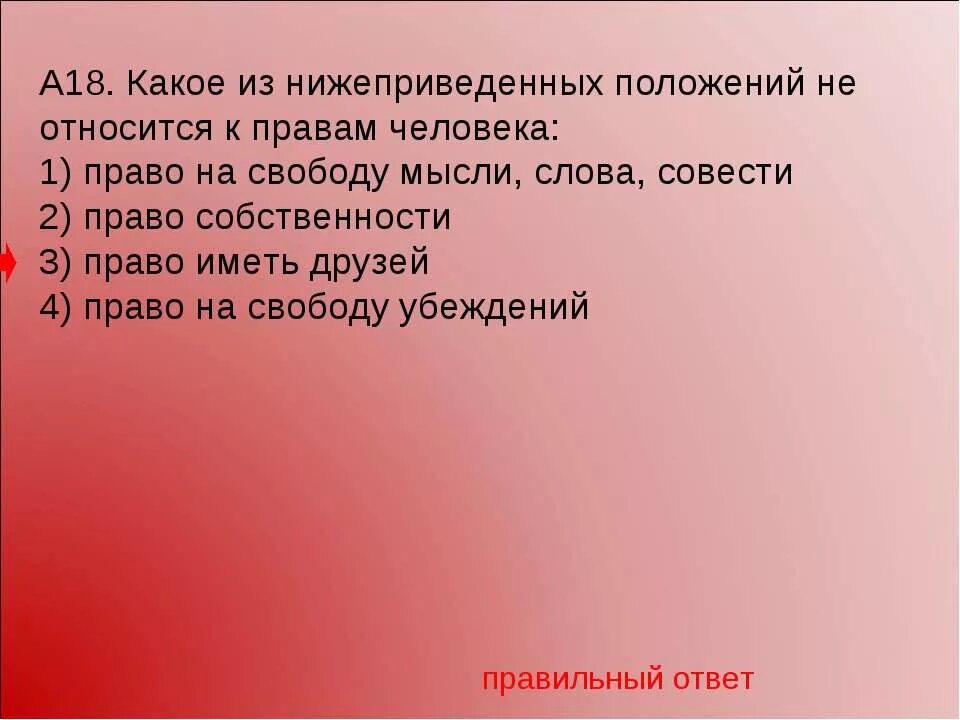 А18. Какое из нижеприведенных положений не относится к правам человека:
1) право на свободу мысли, слова, совести
2) право собственности
3) право иметь друзей
4) право на свободу убеждений

правильный ответ